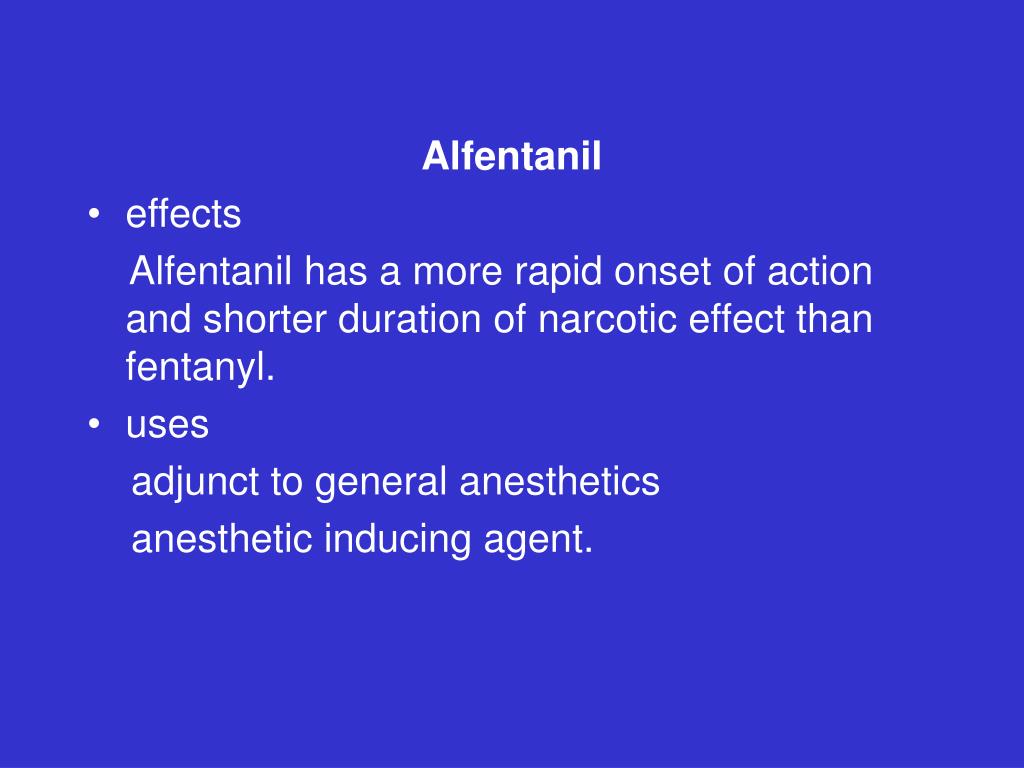 Alfentanil

• effects

Alfentanil has a more rapid onset of action and shorter duration of narcotic effect than fentanyl.

• uses

adjunct to general anesthetics

anesthetic inducing agent.